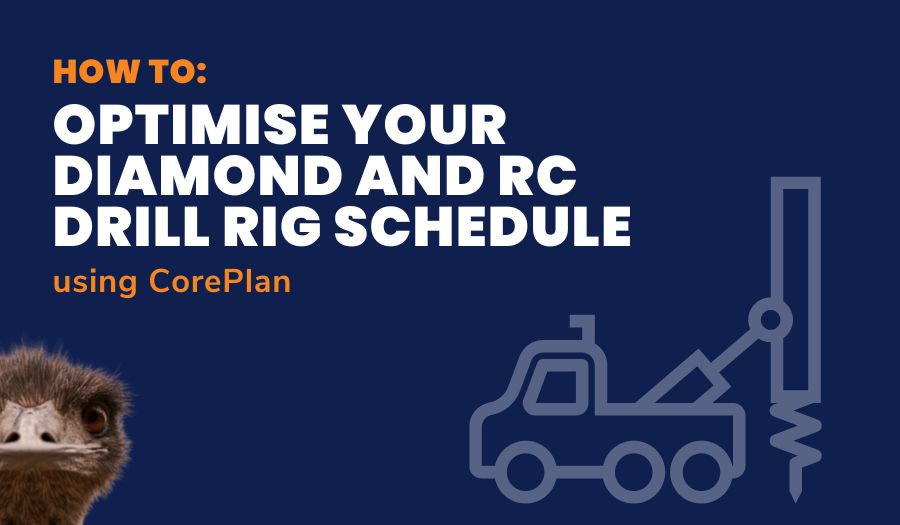 HOW TO:

OPTIMISE YOUR DIAMOND AND RC DRILL RIG SCHEDULE

using CorePlan